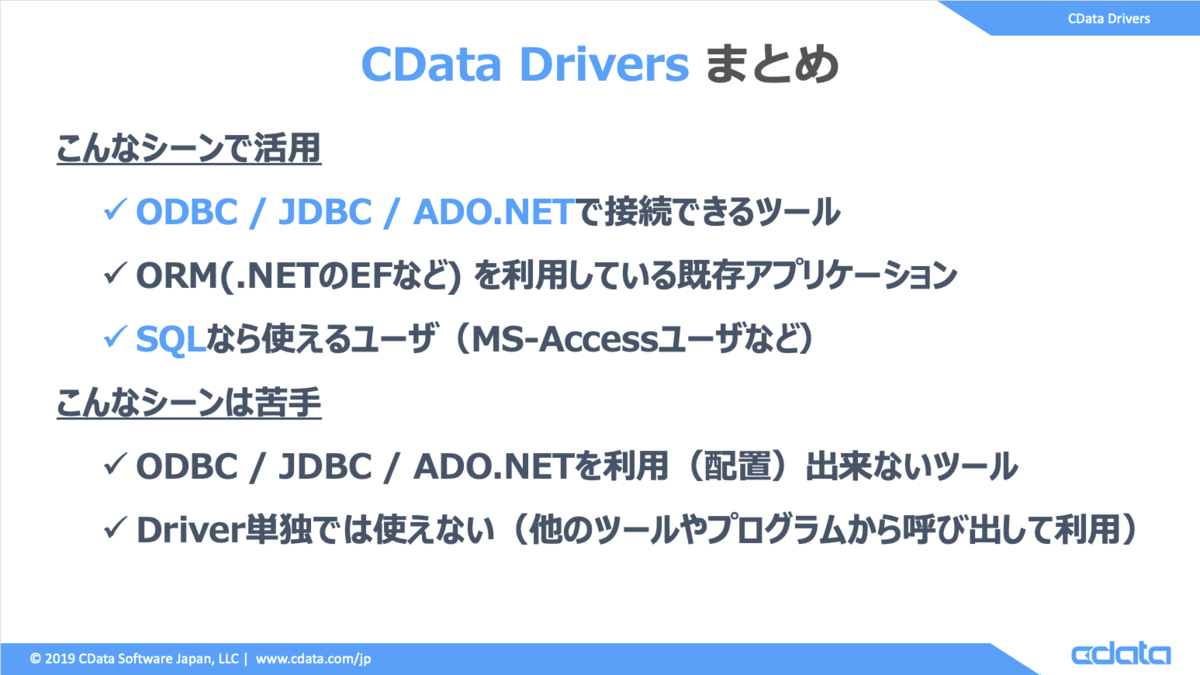 CData Drivers

CData Drivers まとめ

こんなシーンで活用

✓ ODBC / JDBC / ADO.NETで接続できるツール

✓ ORM(.NETのEFなど) を利用している既存アプリケーション

✓ SQLなら使えるユーザ（MS-Accessユーザなど）

こんなシーンは苦手

✓ ODBC / JDBC / ADO.NETを利用（配置）出来ないツール

✓ Driver単独では使えない（他のツールやプログラムから呼び出して利用）

© 2019 CData Software Japan, LLC | www.cdata.com/jp

cdata